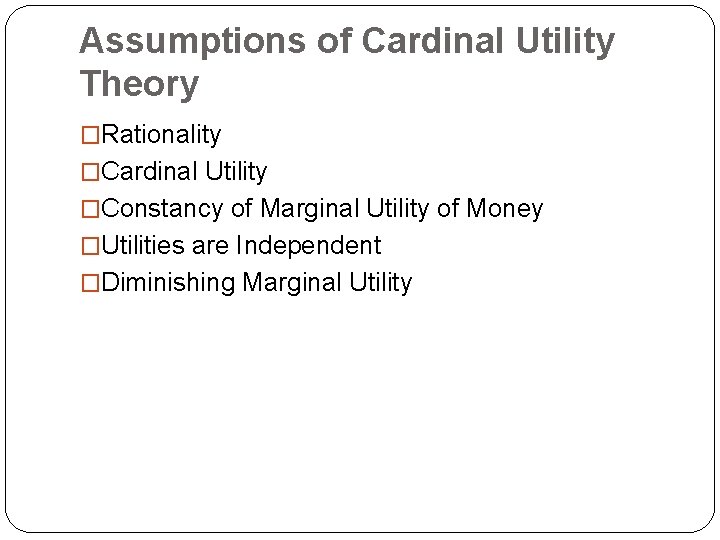 Assumptions of Cardinal Utility Theory

□Rationality
□Cardinal Utility
□Constancy of Marginal Utility of Money
□Utilities are Independent
□Diminishing Marginal Utility